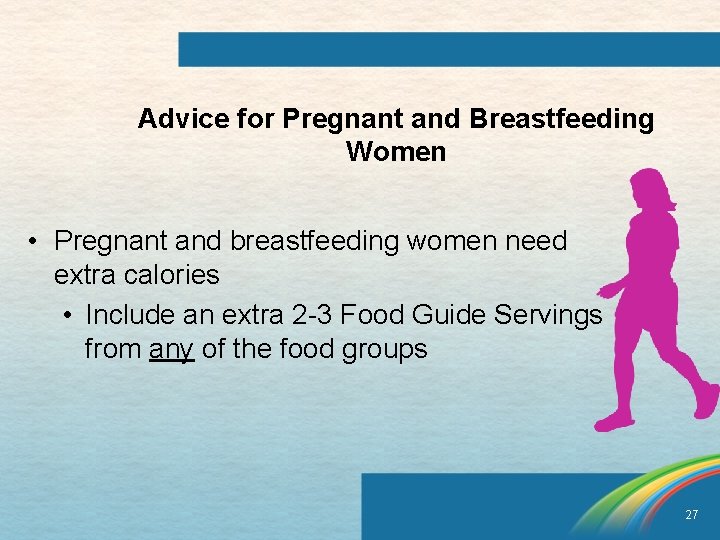 Advice for Pregnant and Breastfeeding Women

• Pregnant and breastfeeding women need extra calories
  • Include an extra 2-3 Food Guide Servings from any of the food groups

27